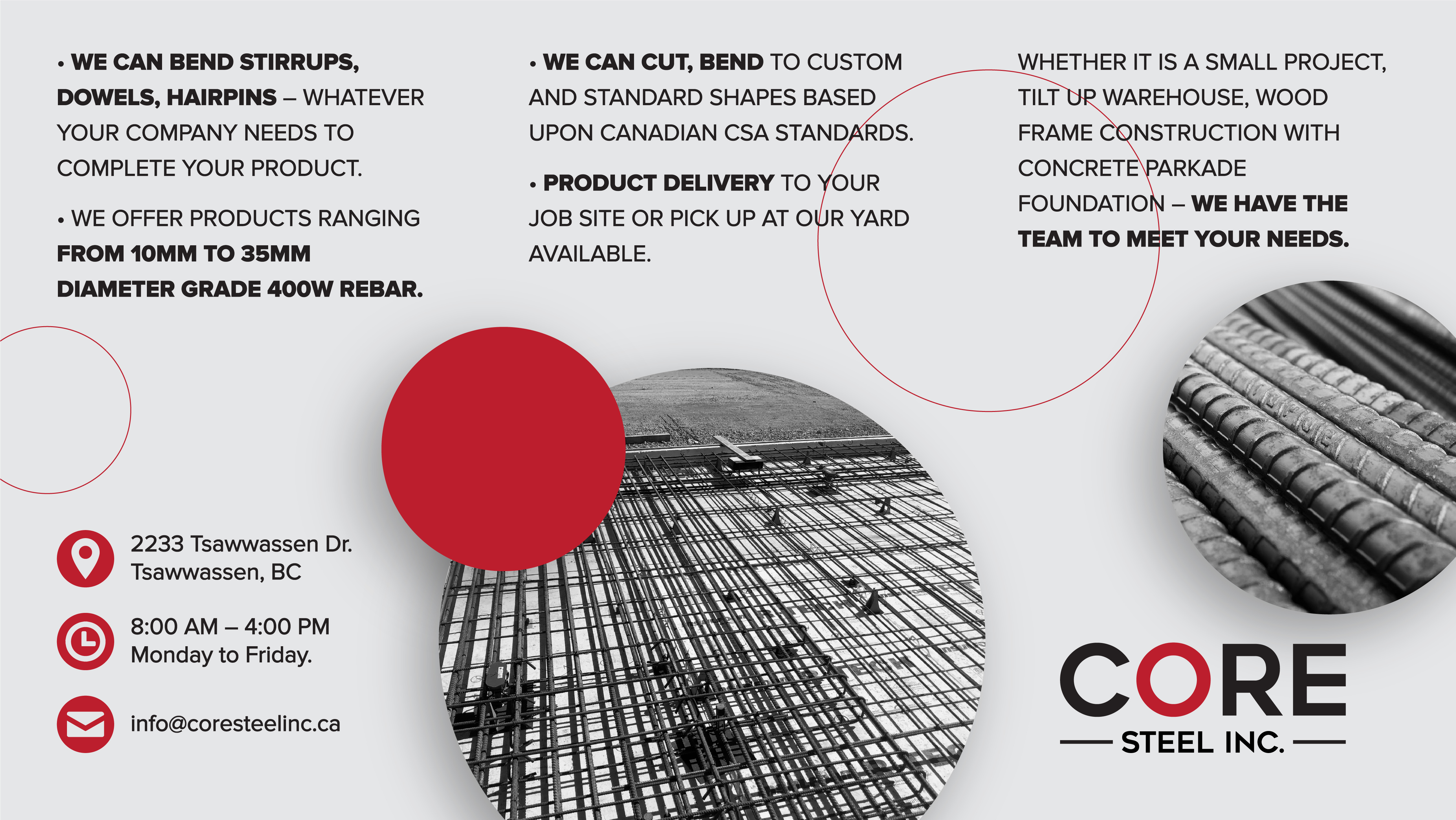 • WE CAN BEND STIRRUPS, DOWELS, HAIRPINS – WHATEVER YOUR COMPANY NEEDS TO COMPLETE YOUR PRODUCT.

• WE OFFER PRODUCTS RANGING FROM 10MM TO 35MM DIAMETER GRADE 400W REBAR.

• WE CAN CUT, BEND TO CUSTOM AND STANDARD SHAPES BASED UPON CANADIAN CSA STANDARDS.

• PRODUCT DELIVERY TO YOUR JOB SITE OR PICK UP AT OUR YARD AVAILABLE.

WHETHER IT IS A SMALL PROJECT, TILT UP WAREHOUSE, WOOD FRAME CONSTRUCTION WITH CONCRETE PARKADE FOUNDATION – WE HAVE THE TEAM TO MEET YOUR NEEDS.

2233 Tsawwassen Dr.
Tsawwassen, BC

8:00 AM – 4:00 PM
Monday to Friday.

info@coresteelinc.ca

CORE
STEEL INC.